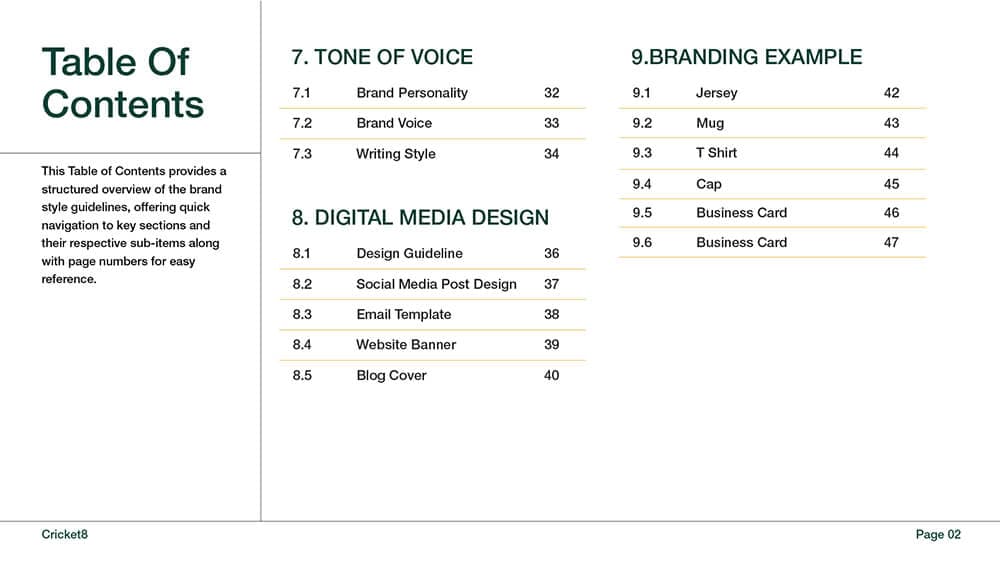 Table Of Contents

This Table of Contents provides a structured overview of the brand style guidelines, offering quick navigation to key sections and their respective sub-items along with page numbers for easy reference.

7. TONE OF VOICE

| 7.1 | Brand Personality | 32 |
|---|---|---|
| 7.2 | Brand Voice | 33 |
| 7.3 | Writing Style | 34 |

8. DIGITAL MEDIA DESIGN

| 8.1 | Design Guideline | 36 |
|---|---|---|
| 8.2 | Social Media Post Design | 37 |
| 8.3 | Email Template | 38 |
| 8.4 | Website Banner | 39 |
| 8.5 | Blog Cover | 40 |

9.BRANDING EXAMPLE

| 9.1 | Jersey | 42 |
|---|---|---|
| 9.2 | Mug | 43 |
| 9.3 | T Shirt | 44 |
| 9.4 | Cap | 45 |
| 9.5 | Business Card | 46 |
| 9.6 | Business Card | 47 |

Cricket8

Page 02